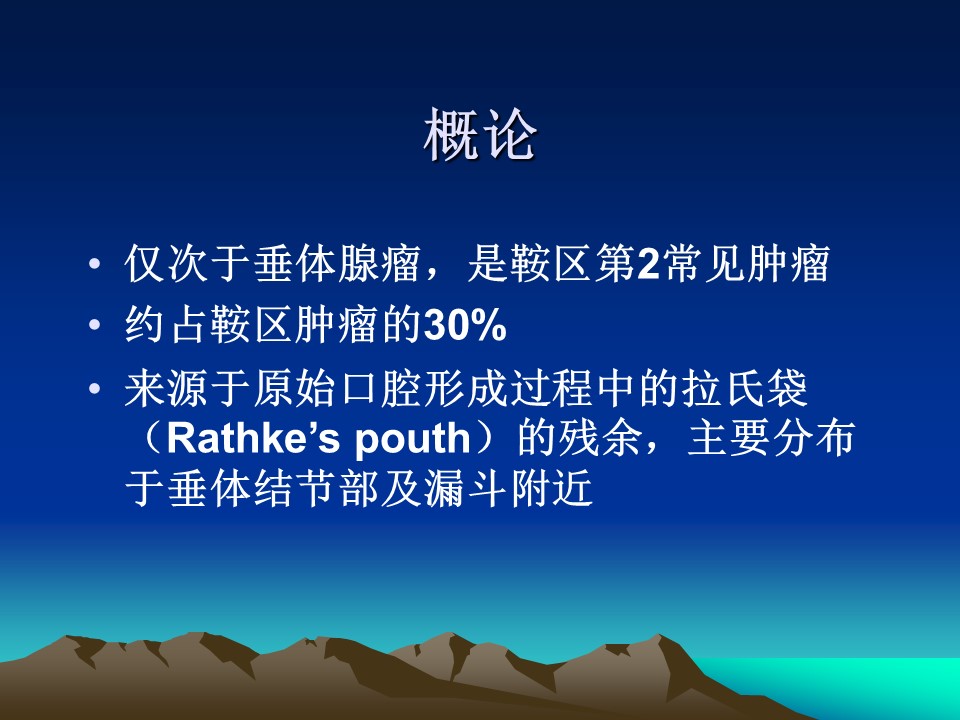 概论

• 仅次于垂体腺瘤，是鞍区第2常见肿瘤
• 约占鞍区肿瘤的30%
• 来源于原始口腔形成过程中的拉氏袋（Rathke’s pouth）的残余，主要分布于垂体结节部及漏斗附近